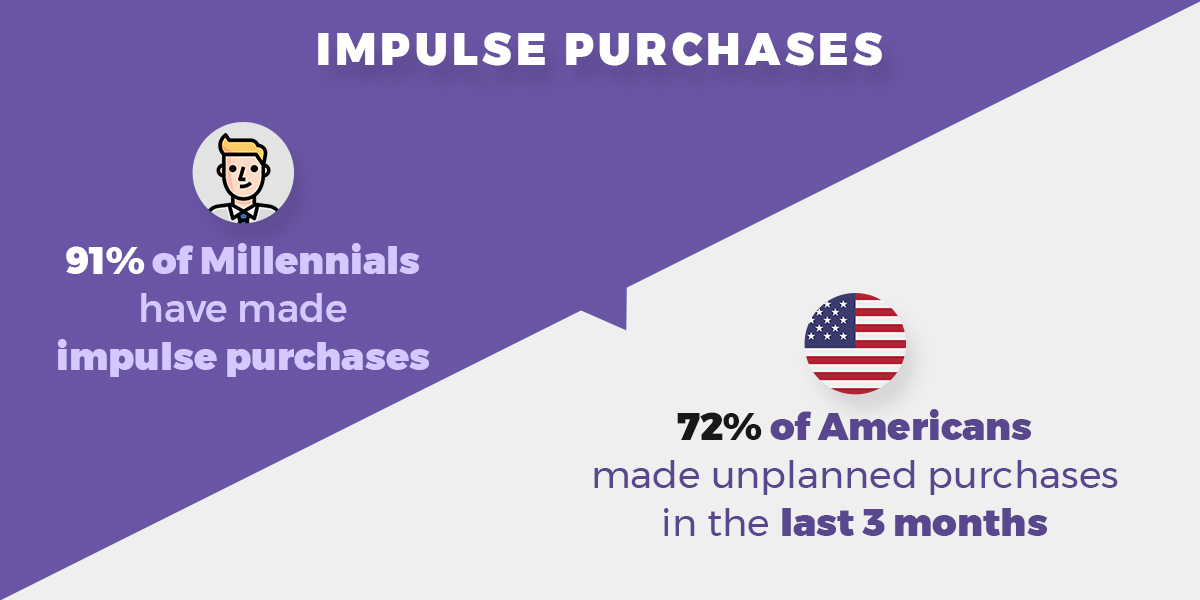 IMPULSE PURCHASES

91% of Millennials have made impulse purchases

72% of Americans made unplanned purchases in the last 3 months